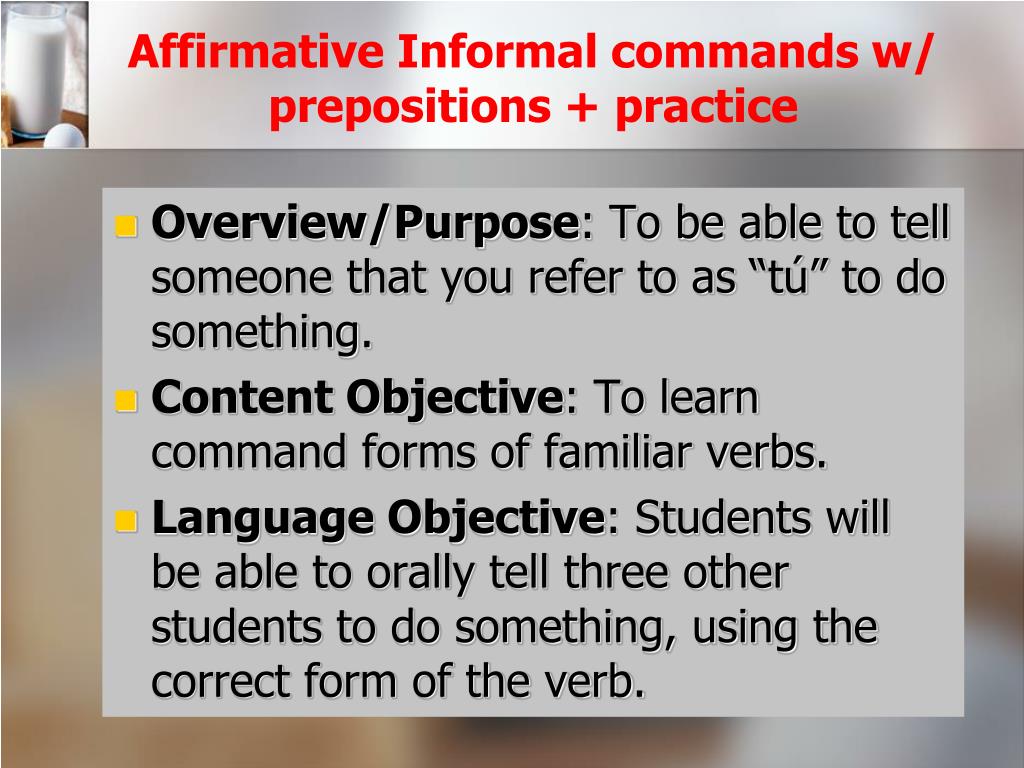 Affirmative Informal commands w/ prepositions + practice

Overview/Purpose: To be able to tell someone that you refer to as “tú” to do something.

Content Objective: To learn command forms of familiar verbs.

Language Objective: Students will be able to orally tell three other students to do something, using the correct form of the verb.